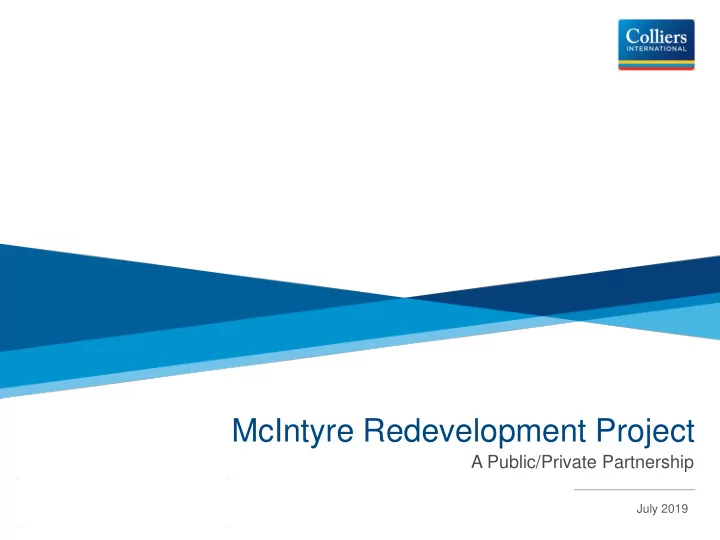 Colliers
INTERNATIONAL

McIntyre Redevelopment Project
A Public/Private Partnership

July 2019